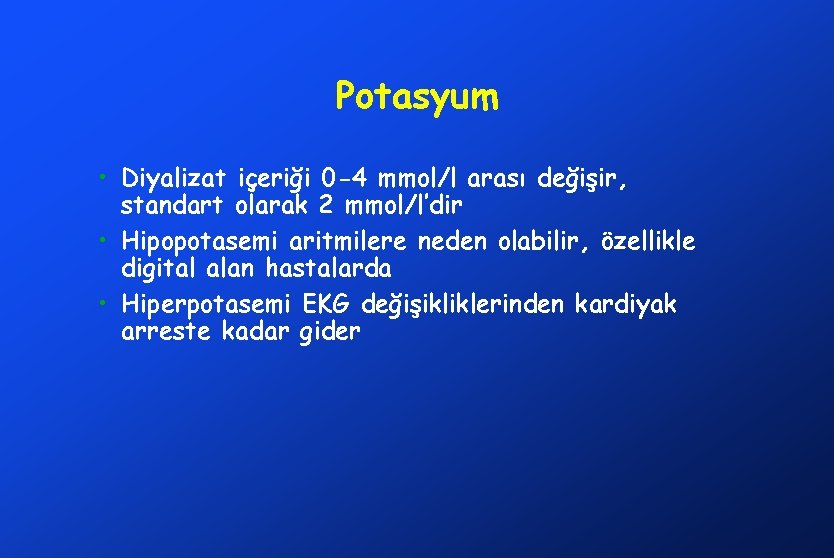 Potasyum

• Diyalizat içeriği 0-4 mmol/l arası değişir, standart olarak 2 mmol/l'dir
• Hipopotasemi aritmilere neden olabilir, özellikle digital alan hastalarda
• Hiperpotasemi EKG değişikliklerinden kardiyak arreste kadar gider